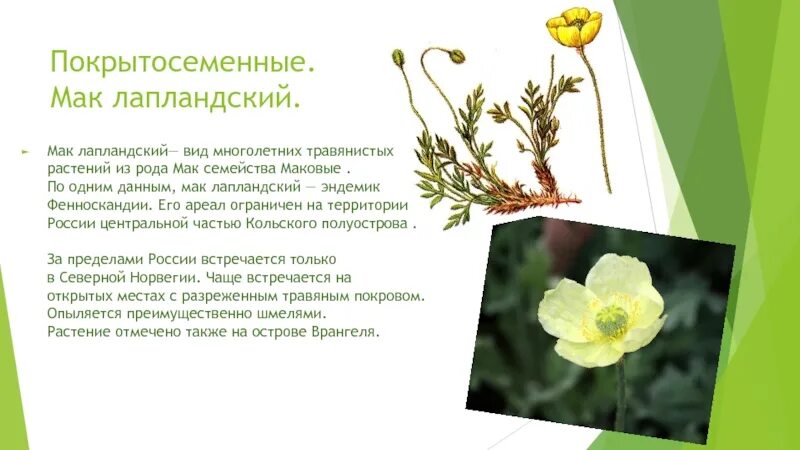 Покрытосеменные.
Мак лапландский.

Мак лапландский— вид многолетних травянистых растений из рода Мак семейства Маковые . По одним данным, мак лапландский — эндемик Фенноскандии. Его ареал ограничен на территории России центральной частью Кольского полуострова .

За пределами России встречается только в Северной Норвегии. Чаще встречается на открытых местах с разреженным травяным покровом. Опыляется преимущественно шмелями. Растение отмечено также на острове Врангеля.